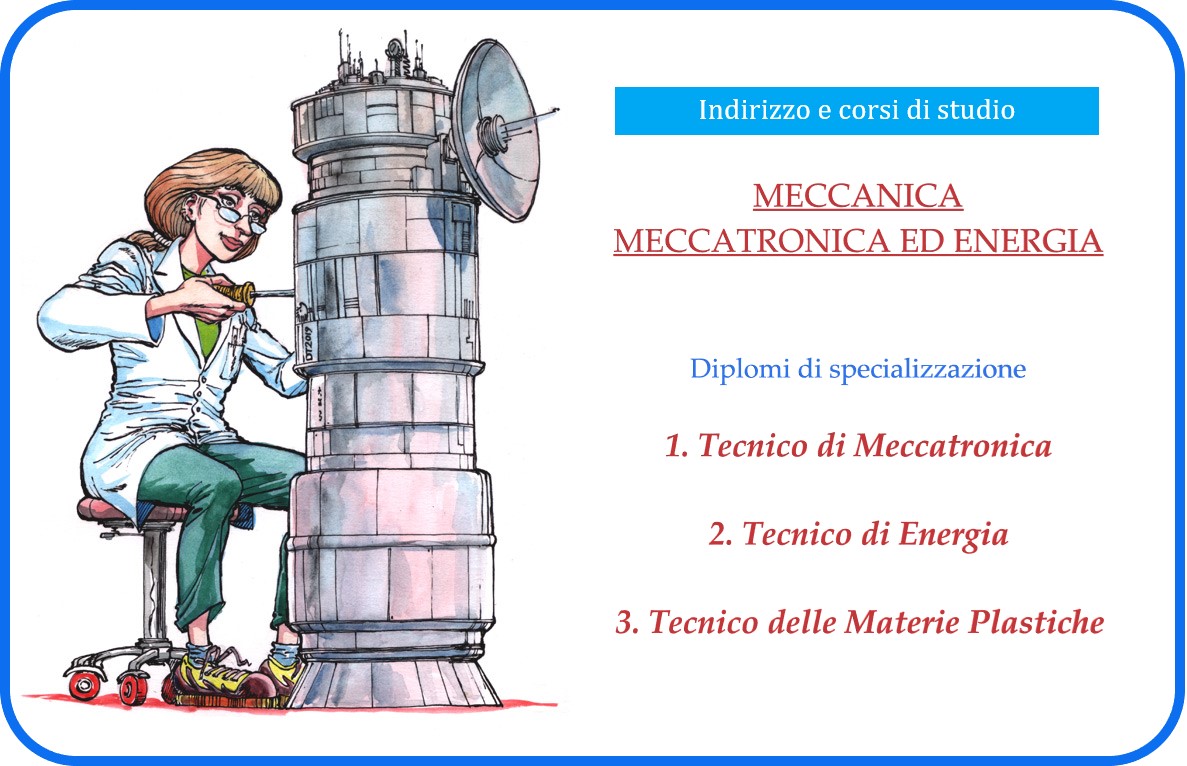 Indirizzo e corsi di studio

MECCANICA
MECCATRONICA ED ENERGIA

Diplomi di specializzazione

1. Tecnico di Meccatronica

2. Tecnico di Energia

3. Tecnico delle Materie Plastiche